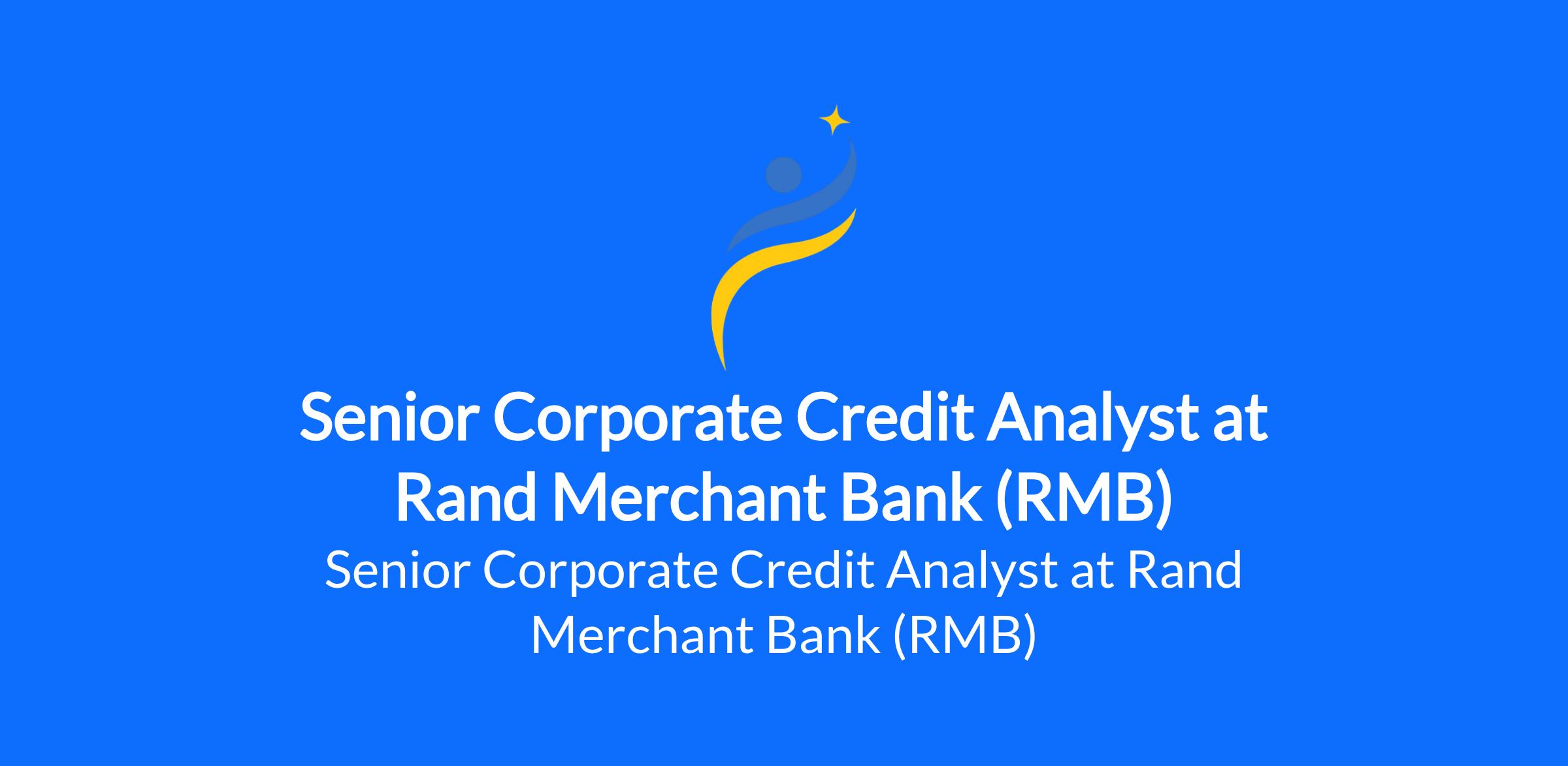 Senior Corporate Credit Analyst at Rand Merchant Bank (RMB)

Senior Corporate Credit Analyst at Rand Merchant Bank (RMB)